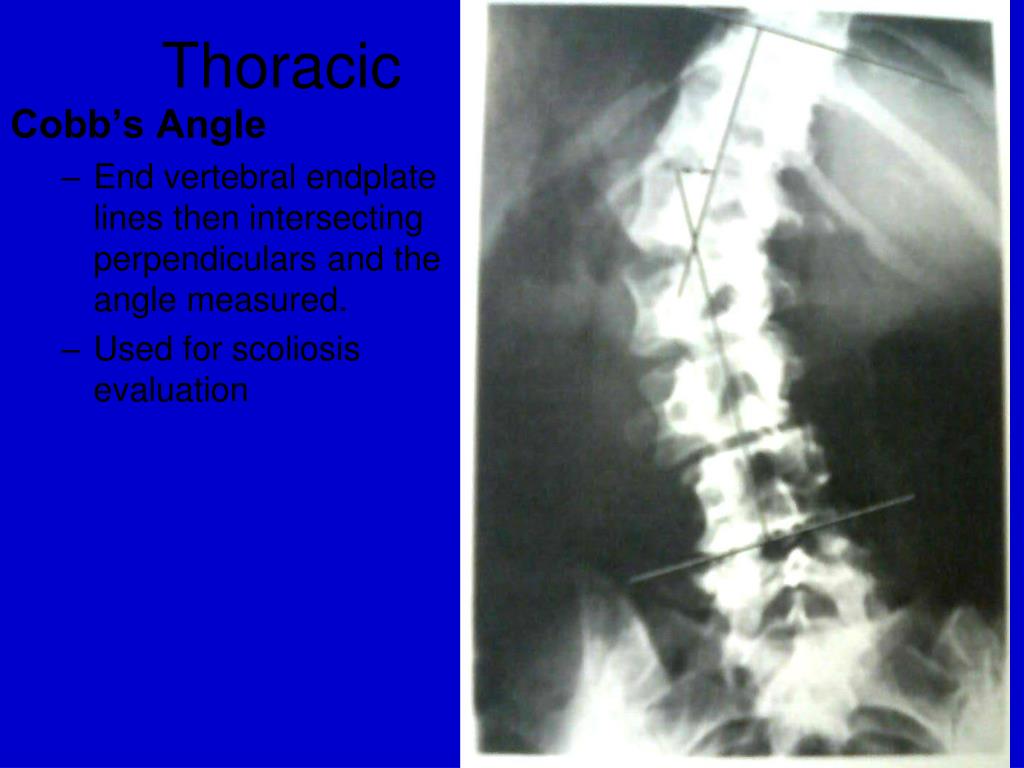 Thoracic

Cobb's Angle

– End vertebral endplate lines then intersecting perpendiculars and the angle measured.

– Used for scoliosis evaluation